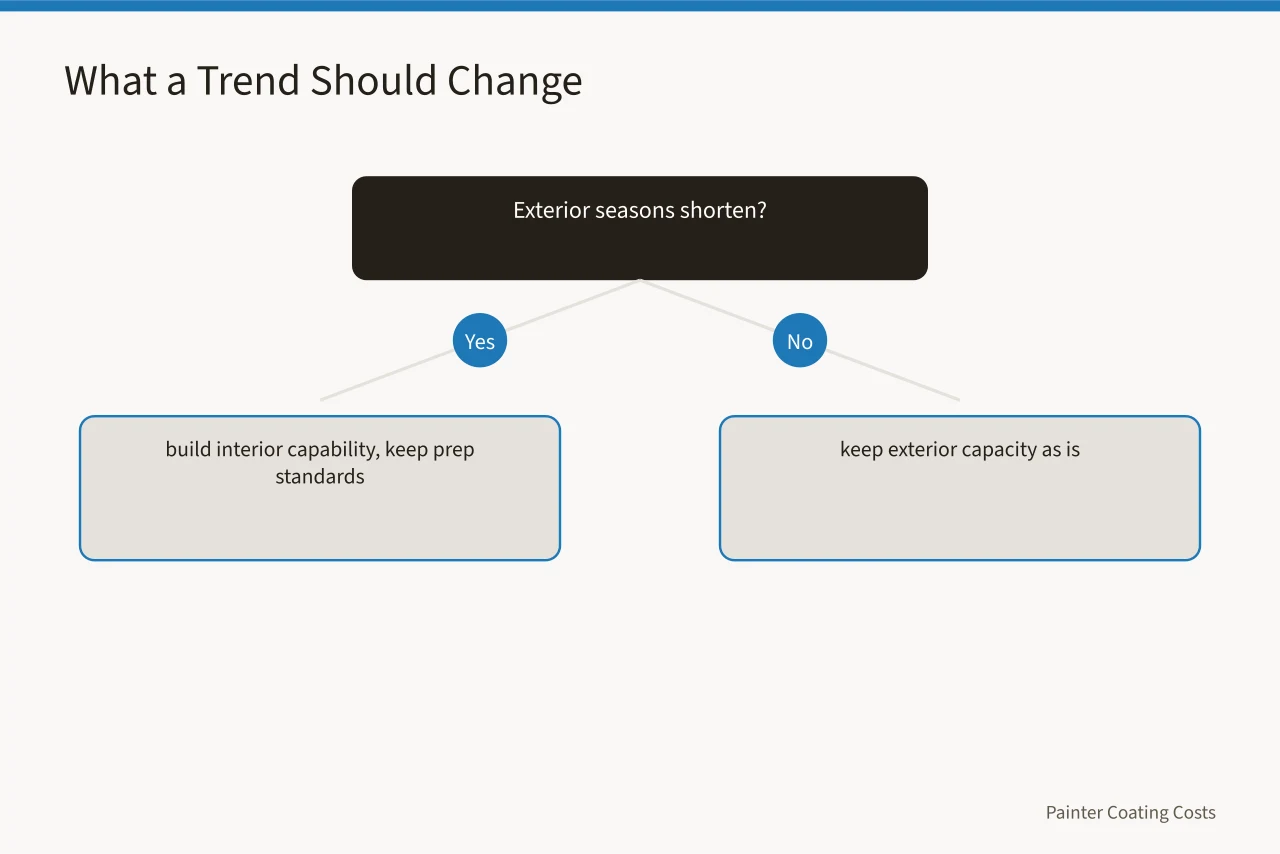 What a Trend Should Change

Exterior seasons shorten?

Yes

No

build interior capability, keep prep standards

keep exterior capacity as is

Painter Coating Costs